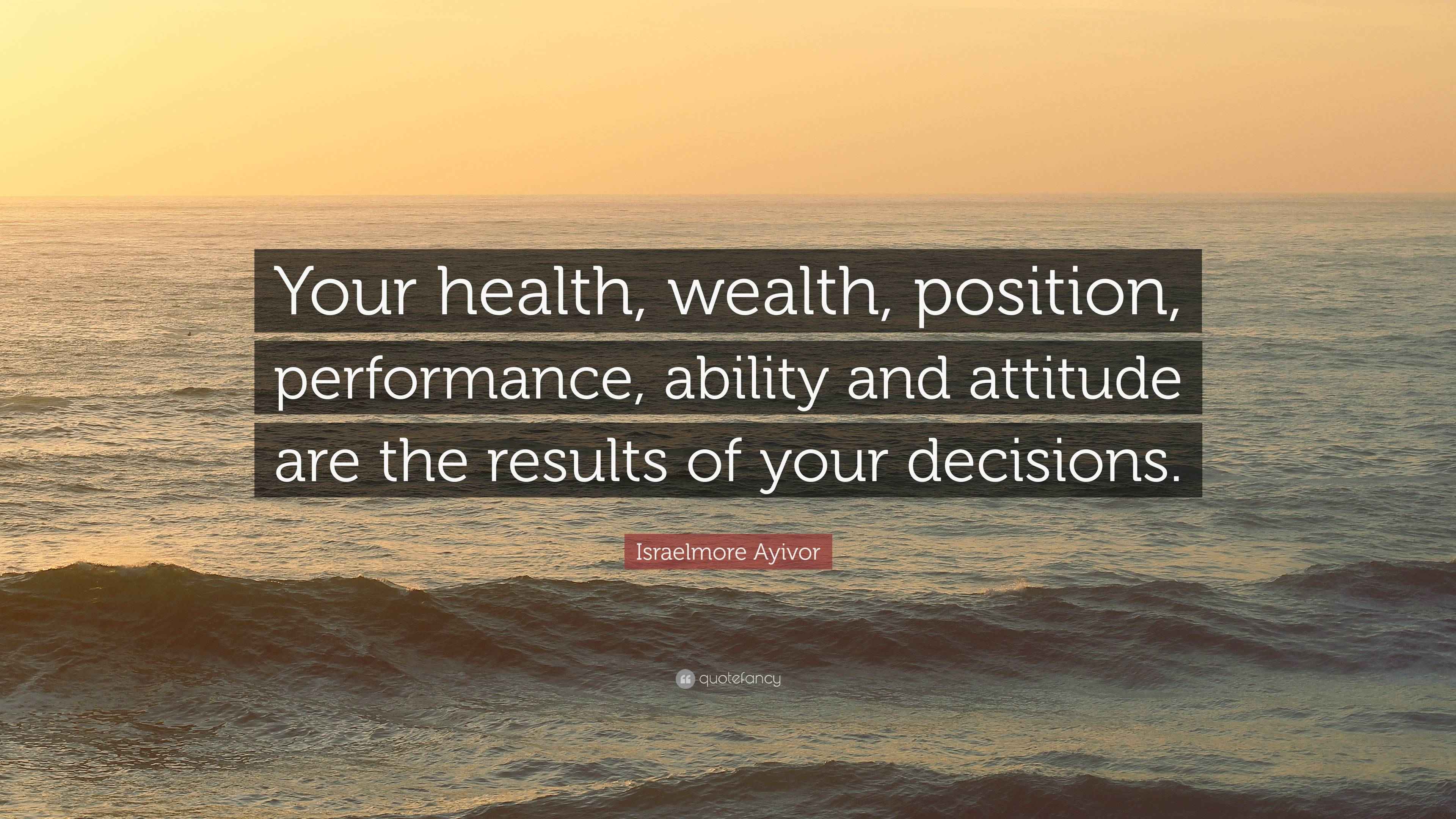 Your health, wealth, position, performance, ability and attitude are the results of your decisions.

Israelmore Ayivor

quotefancy